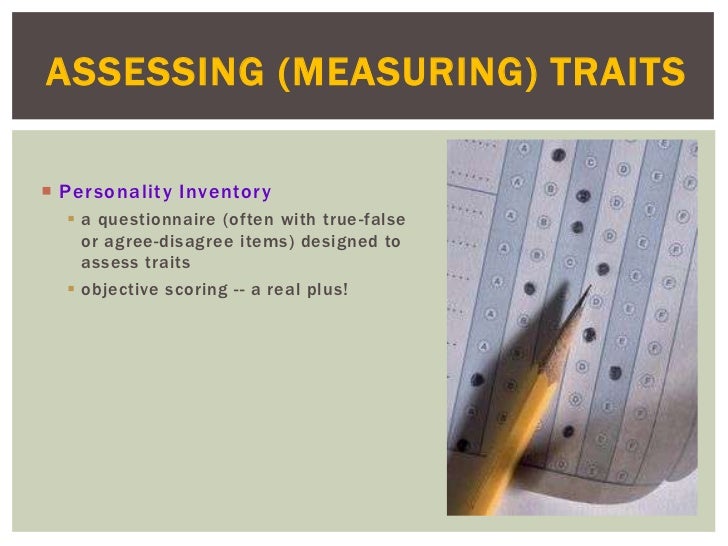 ASSESSING (MEASURING) TRAITS

Personality Inventory
a questionnaire (often with true-false or agree-disagree items) designed to assess traits
objective scoring -- a real plus!